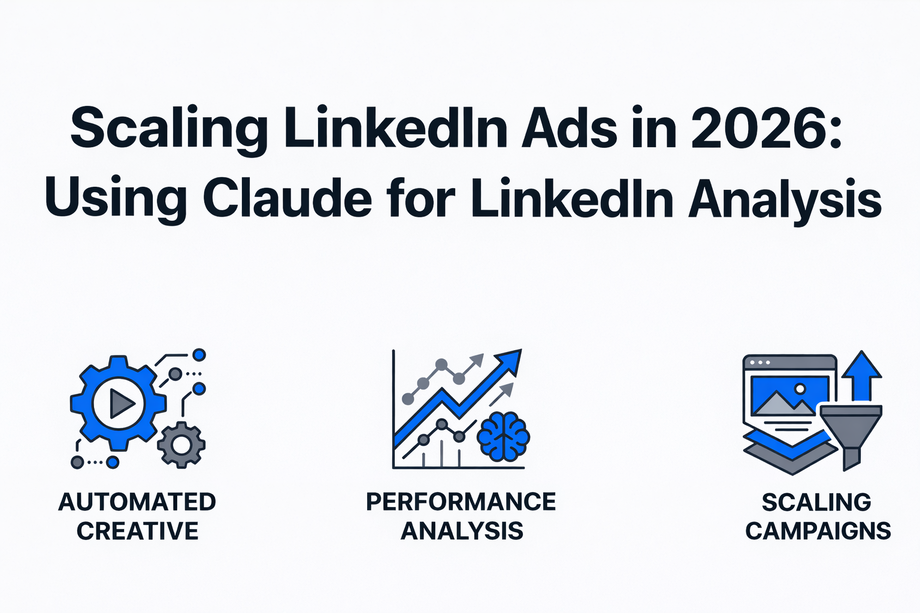 Scaling LinkedIn Ads in 2026: Using Claude for LinkedIn Analysis

AUTOMATED CREATIVE

PERFORMANCE ANALYSIS

SCALING CAMPAIGNS